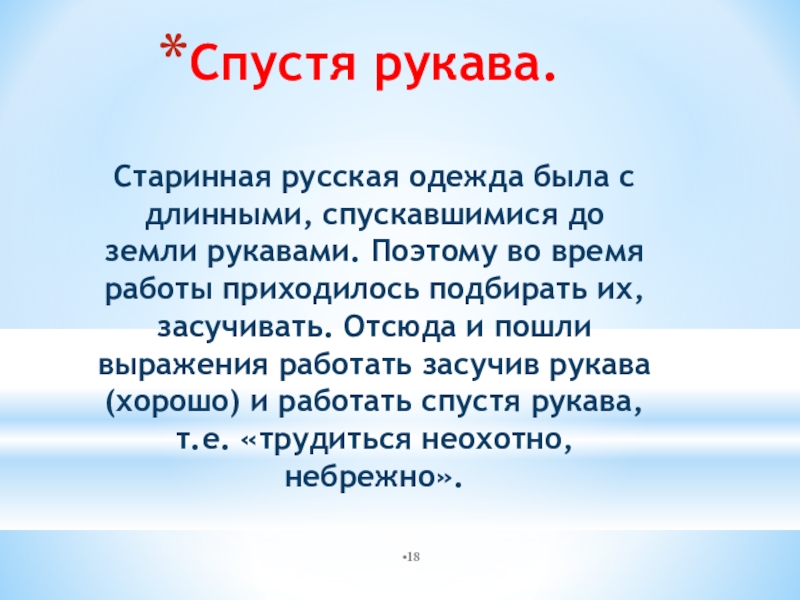 *Спустя рукава.

Старинная русская одежда была с длинными, спускавшимися до земли рукавами. Поэтому во время работы приходилось подбирать их, засучивать. Отсюда и пошли выражения работать засучив рукава (хорошо) и работать спустя рукава, т.е. «трудиться неохотно, небрежно».

•18